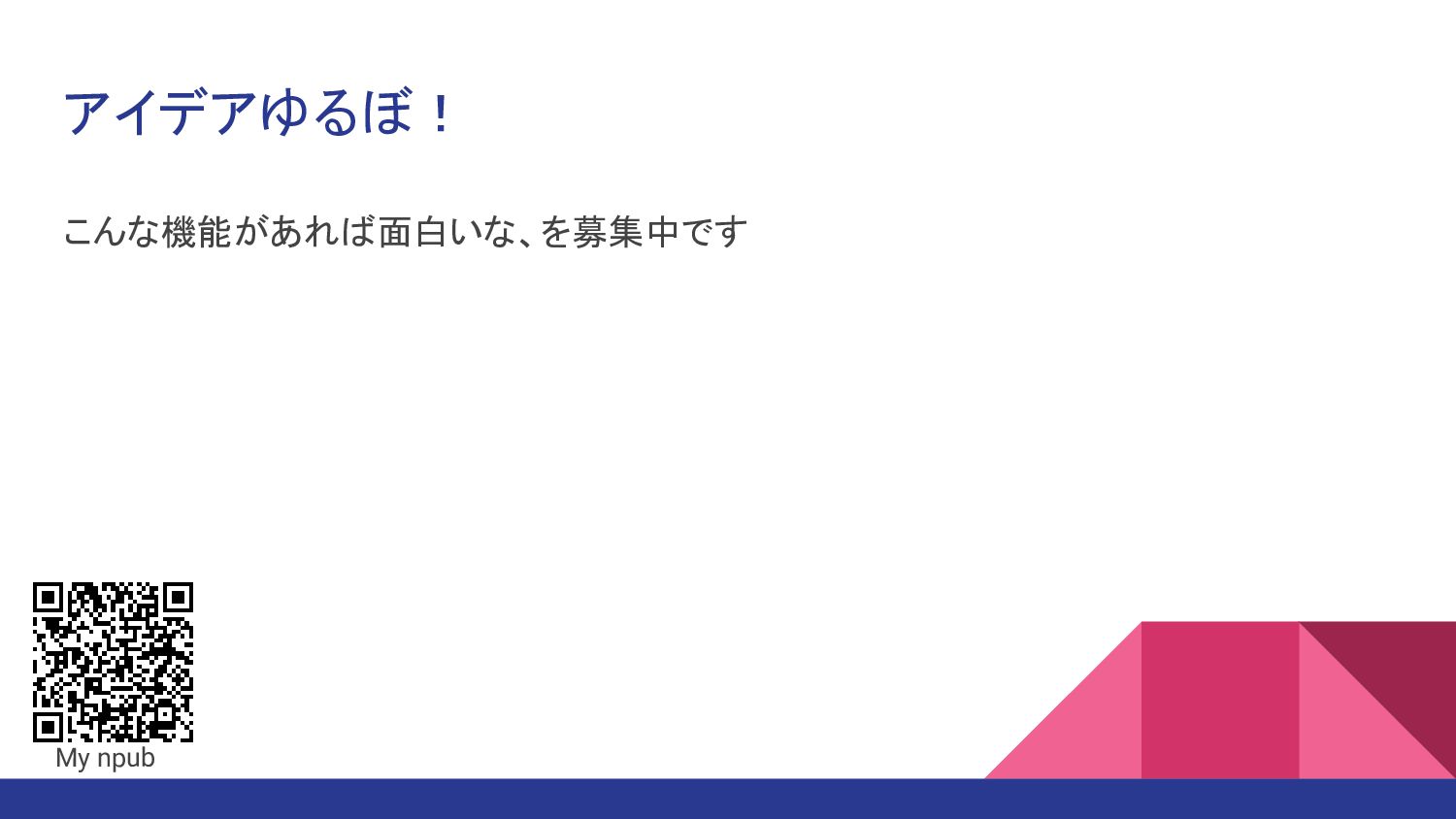 アイデアゆるぼ！

こんな機能があれば面白いな、を募集中です

My npub